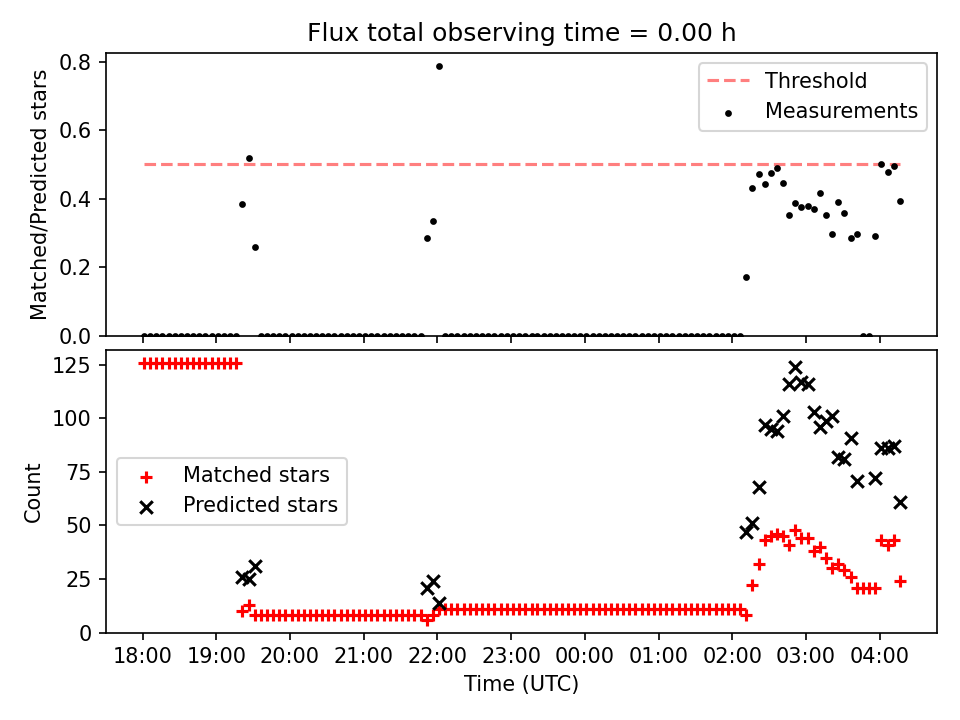 Flux total observing time = 0.00 h

Matched/Predicted stars

0.8
0.6
0.4
0.2
0.0

Threshold
Measurements

Count

125
100
75
50
25
0

Matched stars
Predicted stars

18:00 19:00 20:00 21:00 22:00 23:00 00:00 01:00 02:00 03:00 04:00

Time (UTC)